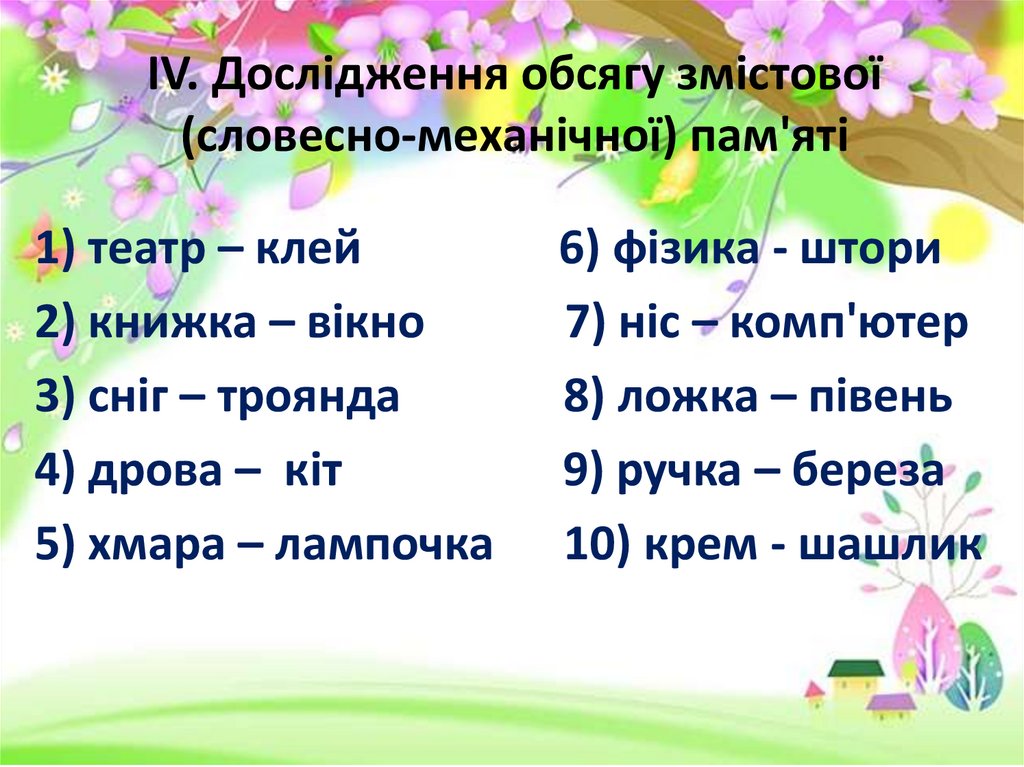 IV. Дослідження обсягу змістової (словесно-механічної) пам'яті

1) театр – клей
2) книжка – вікно
3) сніг – троянда
4) дрова – кіт
5) хмара – лампочка

6) фізика - штори
7) ніс – комп'ютер
8) ложка – півень
9) ручка – береза
10) крем - шашлик